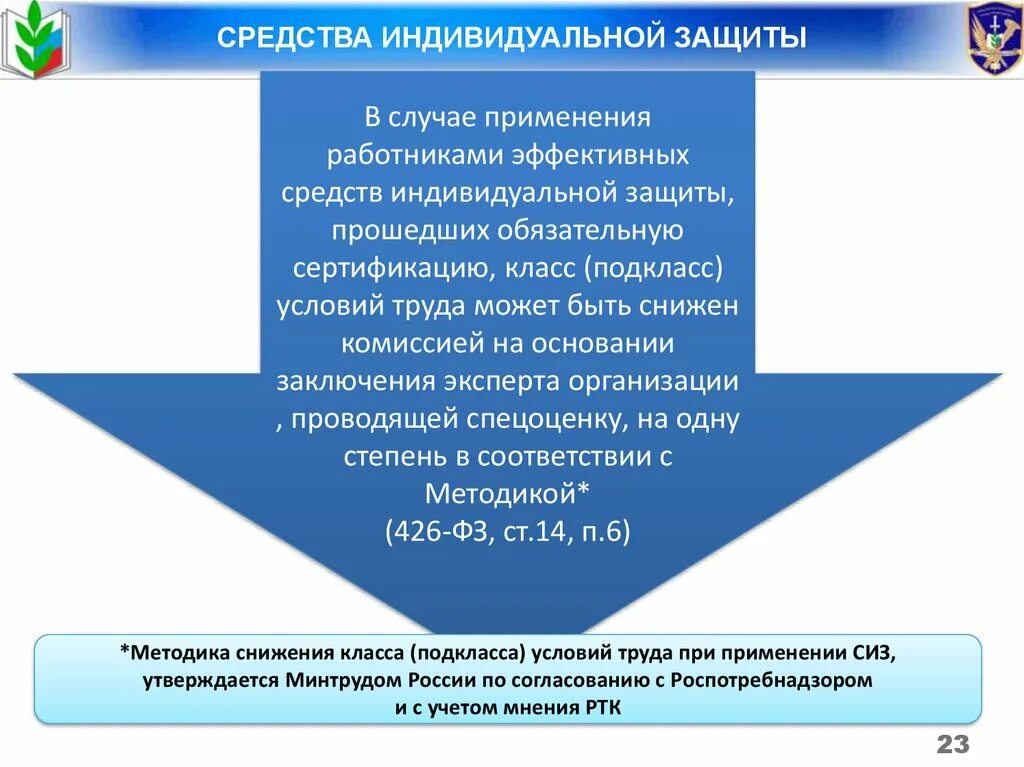 СРЕДСТВА ИНДИВИДУАЛЬНОЙ ЗАЩИТЫ

В случае применения работниками эффективных средств индивидуальной защиты, прошедших обязательную сертификацию, класс (подкласс) условий труда может быть снижен комиссией на основании заключения эксперта организации , проводящей спецоценку, на одну степень в соответствии с Методикой*
(426-ФЗ, ст.14, п.6)

*Методика снижения класса (подкласса) условий труда при применении СИЗ, утверждается Минтрудом России по согласованию с Роспотребнадзором и с учетом мнения РТК

23